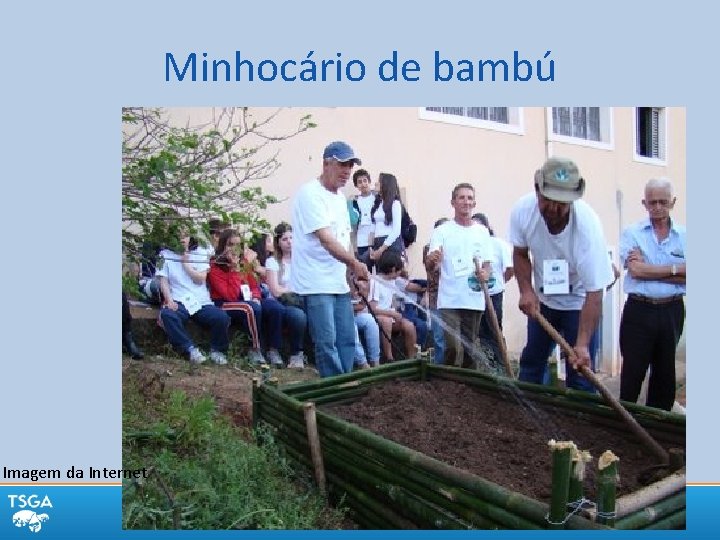 Minhocário de bambú

Imagem da Internet

TSGA